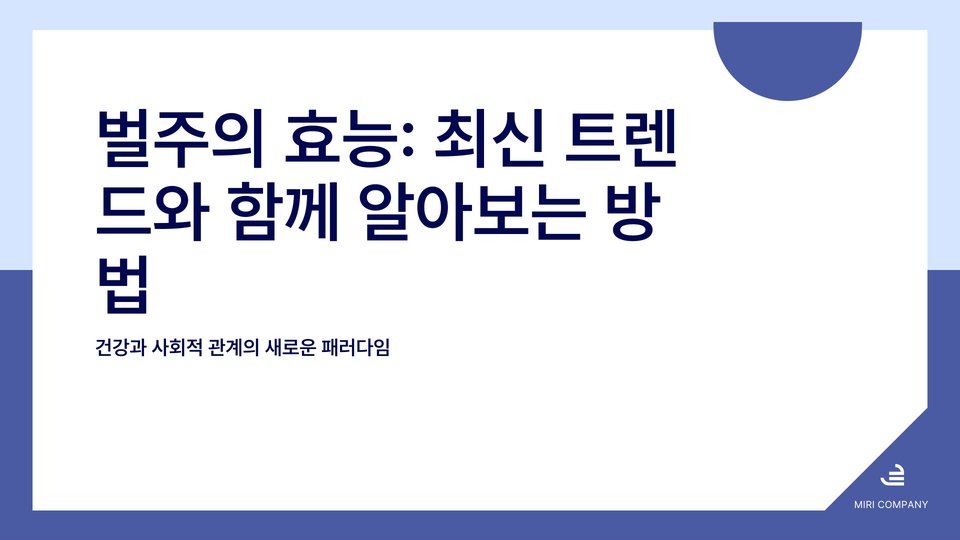 벌주의 효능: 최신 트렌드와 함께 알아보는 방법

건강과 사회적 관계의 새로운 패러다임

MIRI COMPANY